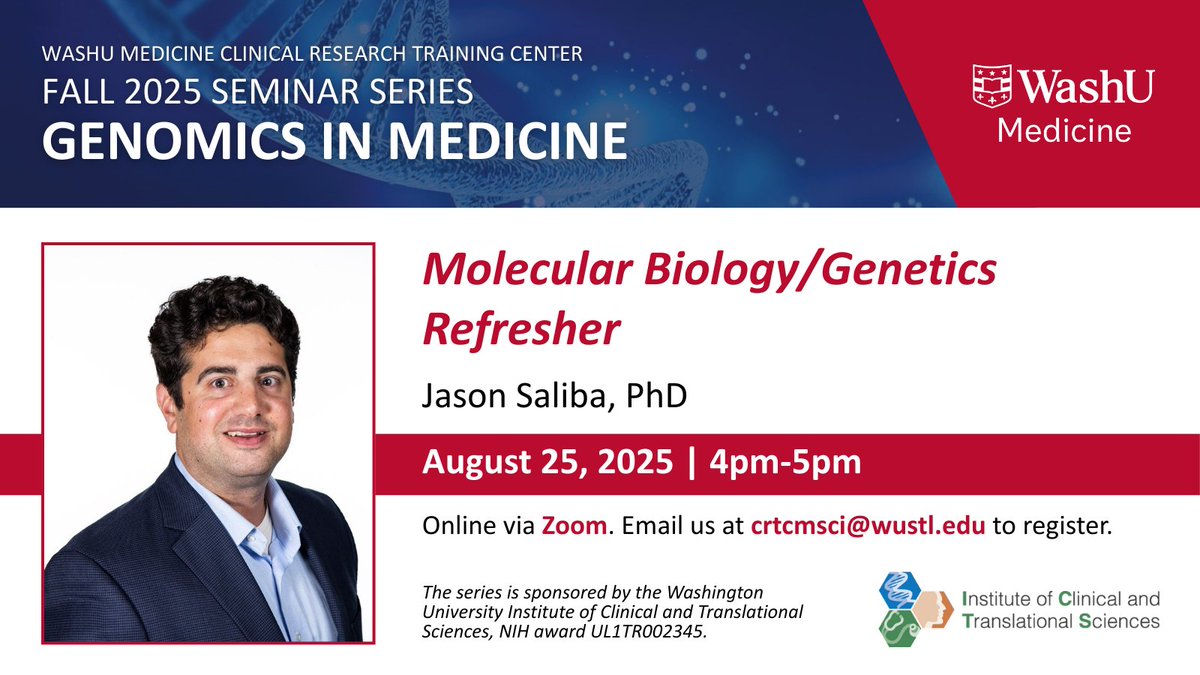 WASHU MEDICINE CLINICAL RESEARCH TRAINING CENTER
FALL 2025 SEMINAR SERIES
GENOMICS IN MEDICINE

WashU Medicine

Molecular Biology/Genetics Refresher

Jason Saliba, PhD

August 25, 2025 | 4pm-5pm

Online via Zoom. Email us at crtcmsci@wustl.edu to register.

The series is sponsored by the Washington University Institute of Clinical and Translational Sciences, NIH award UL1TR002345.

Institute of Clinical and Translational Sciences